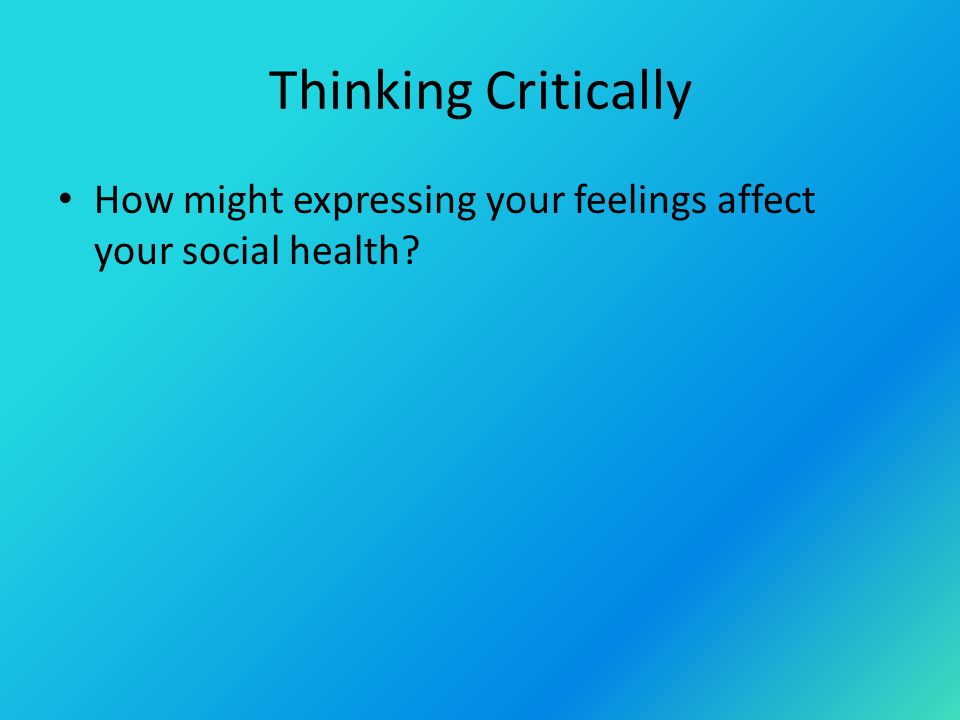 Thinking Critically

• How might expressing your feelings affect your social health?